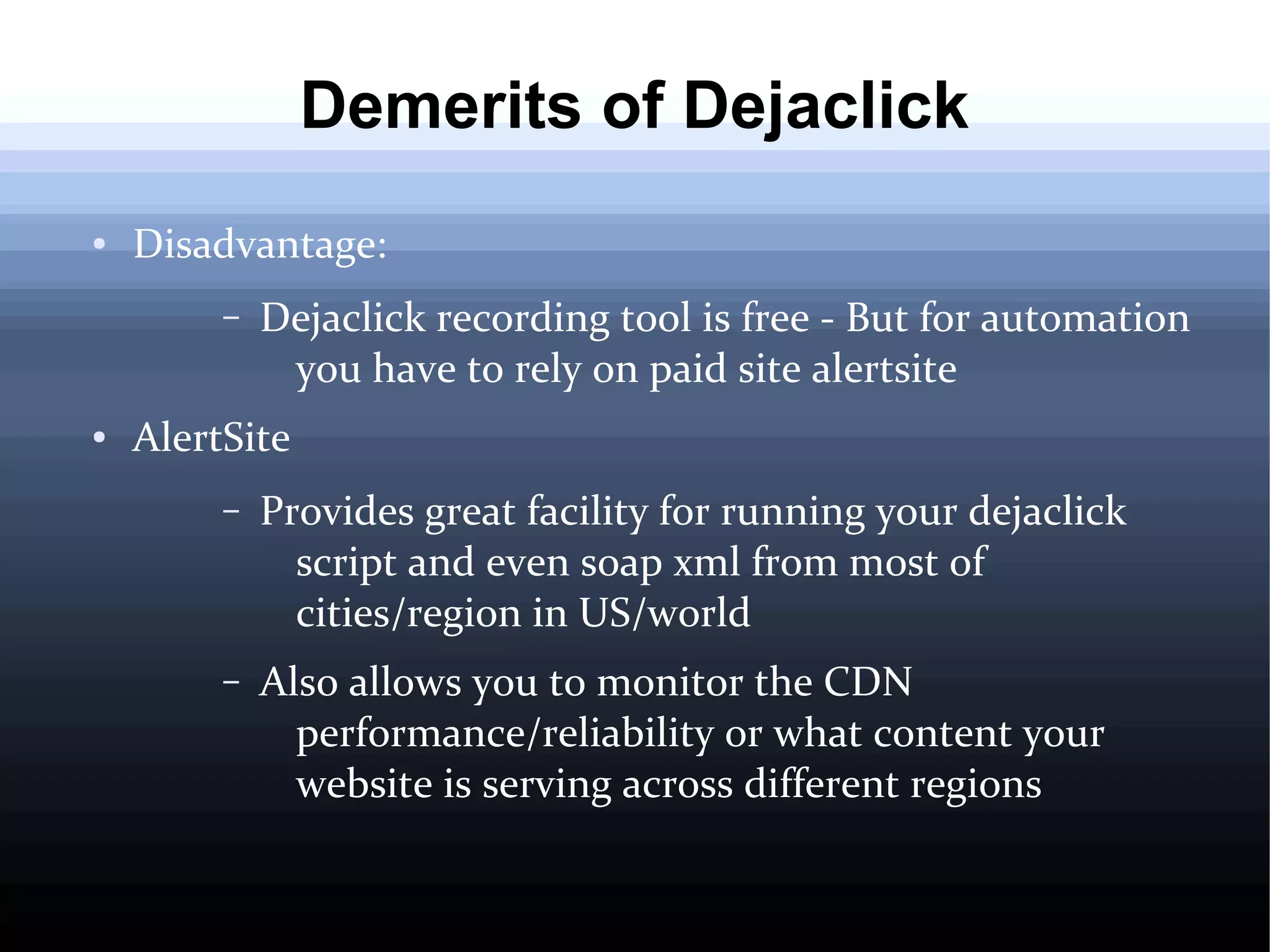 Demerits of Dejaclick

• Disadvantage:

– Dejaclick recording tool is free - But for automation you have to rely on paid site alertsite

• AlertSite

– Provides great facility for running your dejaclick script and even soap xml from most of cities/region in US/world

– Also allows you to monitor the CDN performance/reliability or what content your website is serving across different regions